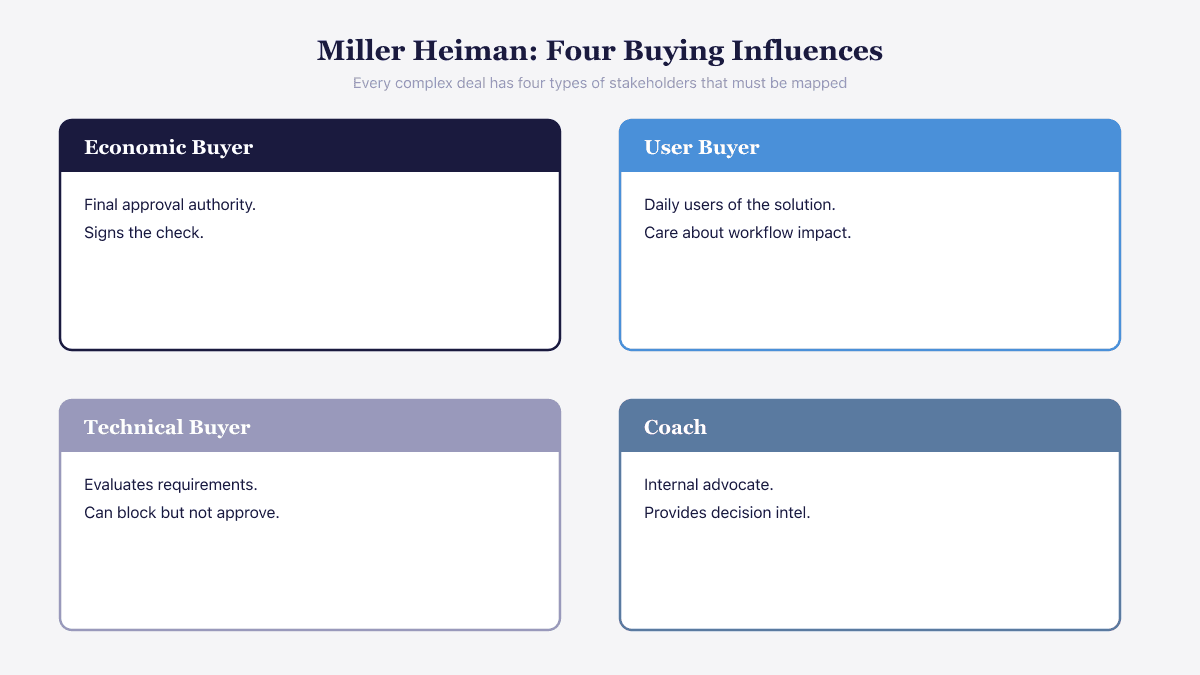 Miller Heiman: Four Buying Influences

Every complex deal has four types of stakeholders that must be mapped

Economic Buyer

Final approval authority.
Signs the check.

User Buyer

Daily users of the solution.
Care about workflow impact.

Technical Buyer

Evaluates requirements.
Can block but not approve.

Coach

Internal advocate.
Provides decision intel.